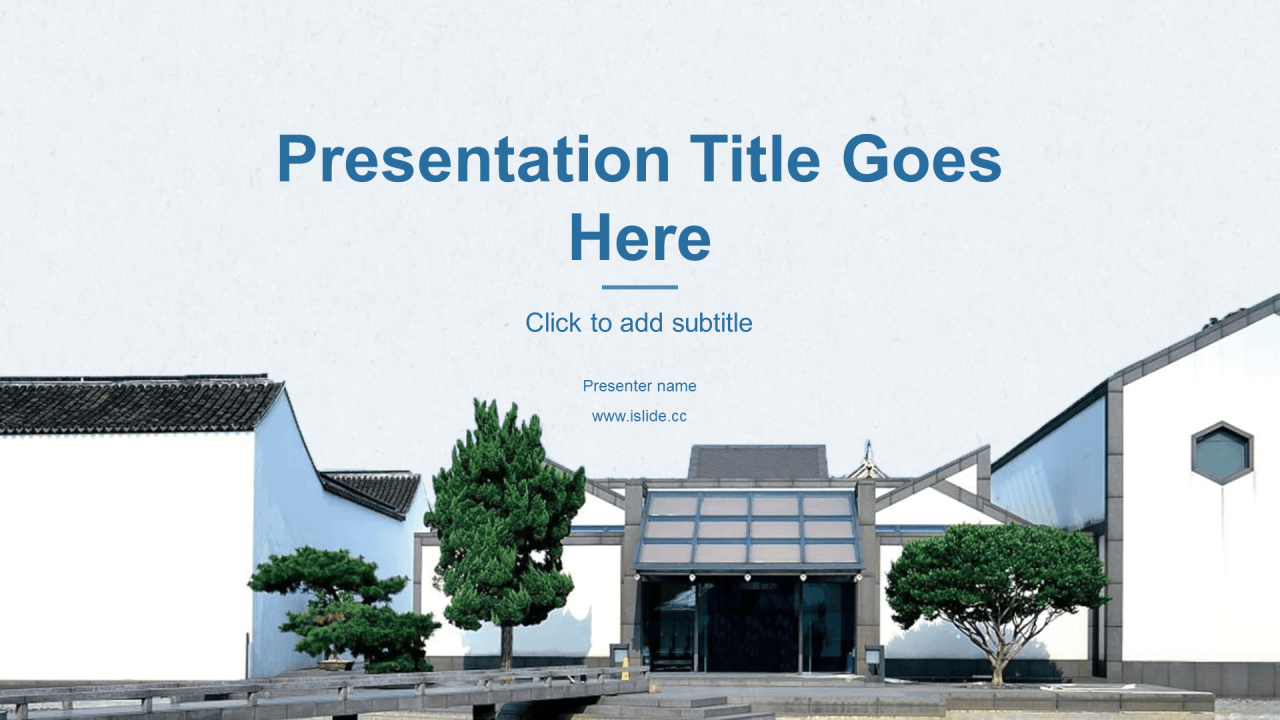 Presentation Title Goes Here

Click to add subtitle

Presenter name

www.islide.cc